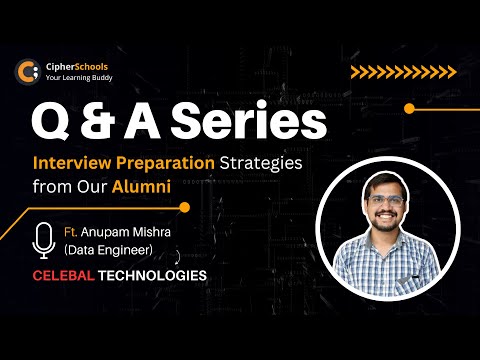 CipherSchools
Your Learning Buddy

Q & A Series

Interview Preparation Strategies from Our Alumni

Ft. Anupam Mishra
(Data Engineer)

CELEBAL TECHNOLOGIES